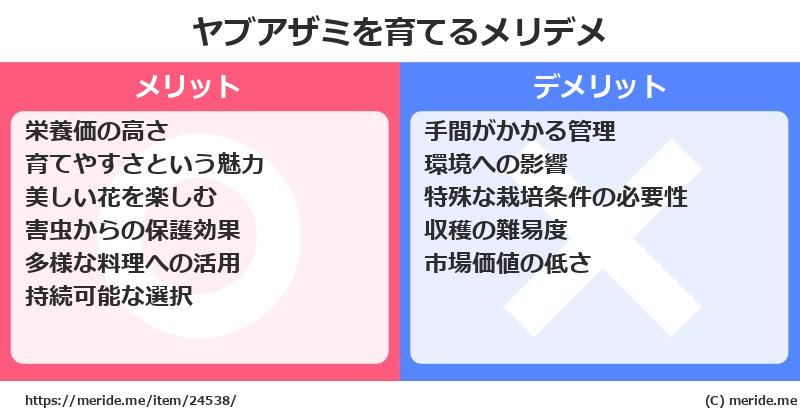 ヤブアザミを育てるメリデメ

メリット

栄養価の高さ
育てやすさという魅力
美しい花を楽しむ
害虫からの保護効果
多様な料理への活用
持続可能な選択

デメリット

手間がかかる管理
環境への影響
特殊な栽培条件の必要性
収穫の難易度
市場価値の低さ

https://meride.me/item/24538/

(C) meride.me